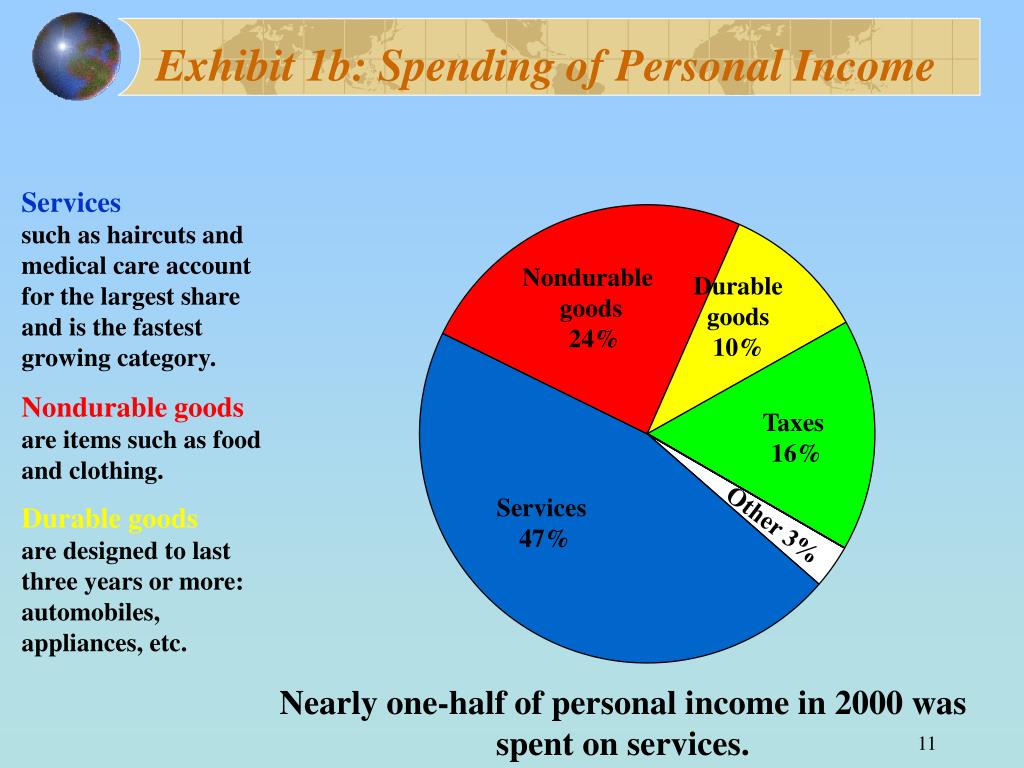 Exhibit 1b: Spending of Personal Income

Services
such as haircuts and medical care account for the largest share and is the fastest growing category.

Nondurable goods
are items such as food and clothing.

Durable goods
are designed to last three years or more: automobiles, appliances, etc.

Nondurable goods 24%

Durable goods 10%

Taxes 16%

Other 3%

Services 47%

Nearly one-half of personal income in 2000 was spent on services.

11